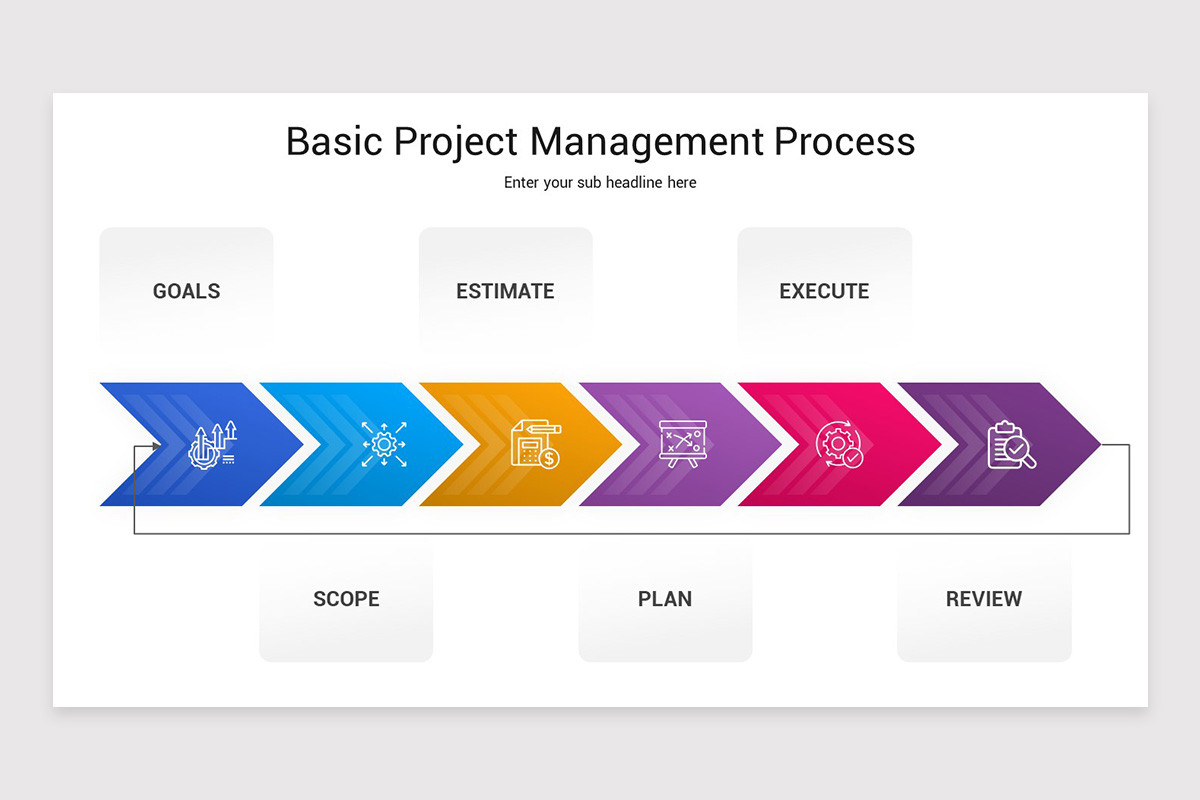 Basic Project Management Process

Enter your sub headline here

GOALS

ESTIMATE

EXECUTE

SCOPE

PLAN

REVIEW